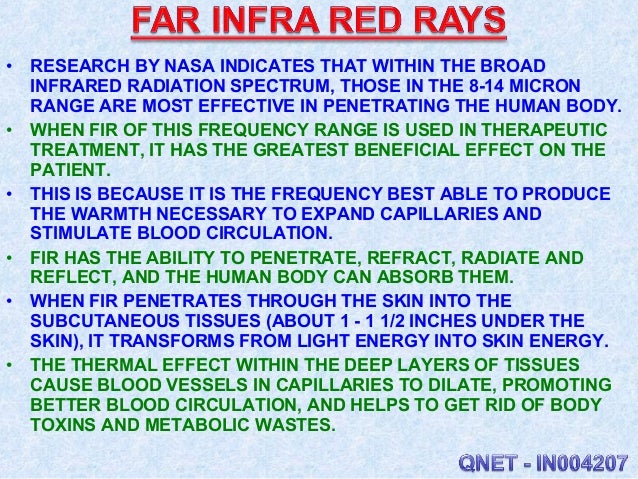 FAR INFRA RED RAYS

• RESEARCH BY NASA INDICATES THAT WITHIN THE BROAD INFRARED RADIATION SPECTRUM, THOSE IN THE 8-14 MICRON RANGE ARE MOST EFFECTIVE IN PENETRATING THE HUMAN BODY.

• WHEN FIR OF THIS FREQUENCY RANGE IS USED IN THERAPEUTIC TREATMENT, IT HAS THE GREATEST BENEFICIAL EFFECT ON THE PATIENT.

• THIS IS BECAUSE IT IS THE FREQUENCY BEST ABLE TO PRODUCE THE WARMTH NECESSARY TO EXPAND CAPILLARIES AND STIMULATE BLOOD CIRCULATION.

• FIR HAS THE ABILITY TO PENETRATE, REFRACT, RADIATE AND REFLECT, AND THE HUMAN BODY CAN ABSORB THEM.

• WHEN FIR PENETRATES THROUGH THE SKIN INTO THE SUBCUTANEOUS TISSUES (ABOUT 1 - 1 1/2 INCHES UNDER THE SKIN), IT TRANSFORMS FROM LIGHT ENERGY INTO SKIN ENERGY.

• THE THERMAL EFFECT WITHIN THE DEEP LAYERS OF TISSUES CAUSE BLOOD VESSELS IN CAPILLARIES TO DILATE, PROMOTING BETTER BLOOD CIRCULATION, AND HELPS TO GET RID OF BODY TOXINS AND METABOLIC WASTES.

QNET - IN004207